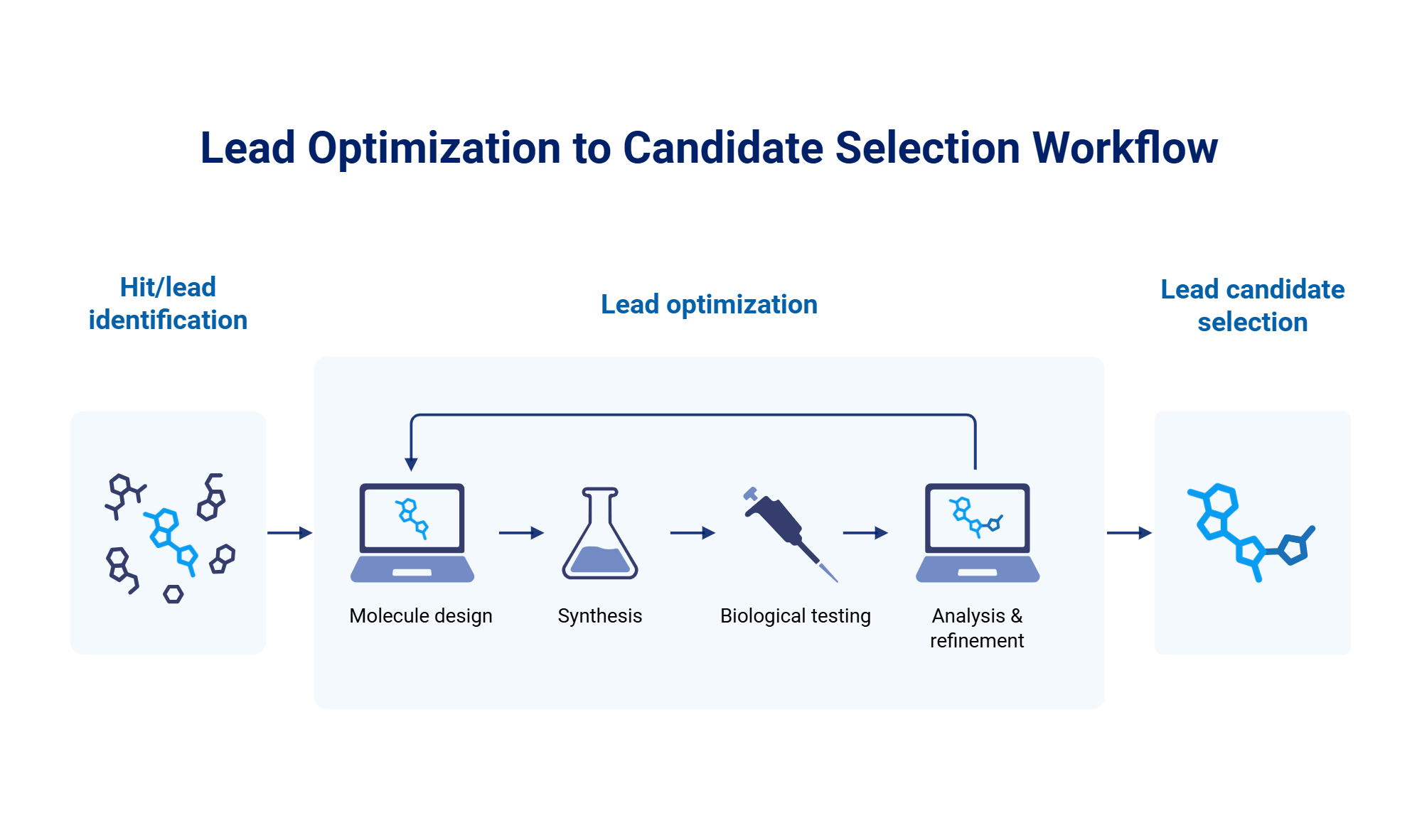 Lead Optimization to Candidate Selection Workflow

Hit/lead identification

Lead optimization

Lead candidate selection

Molecule design

Synthesis

Biological testing

Analysis & refinement